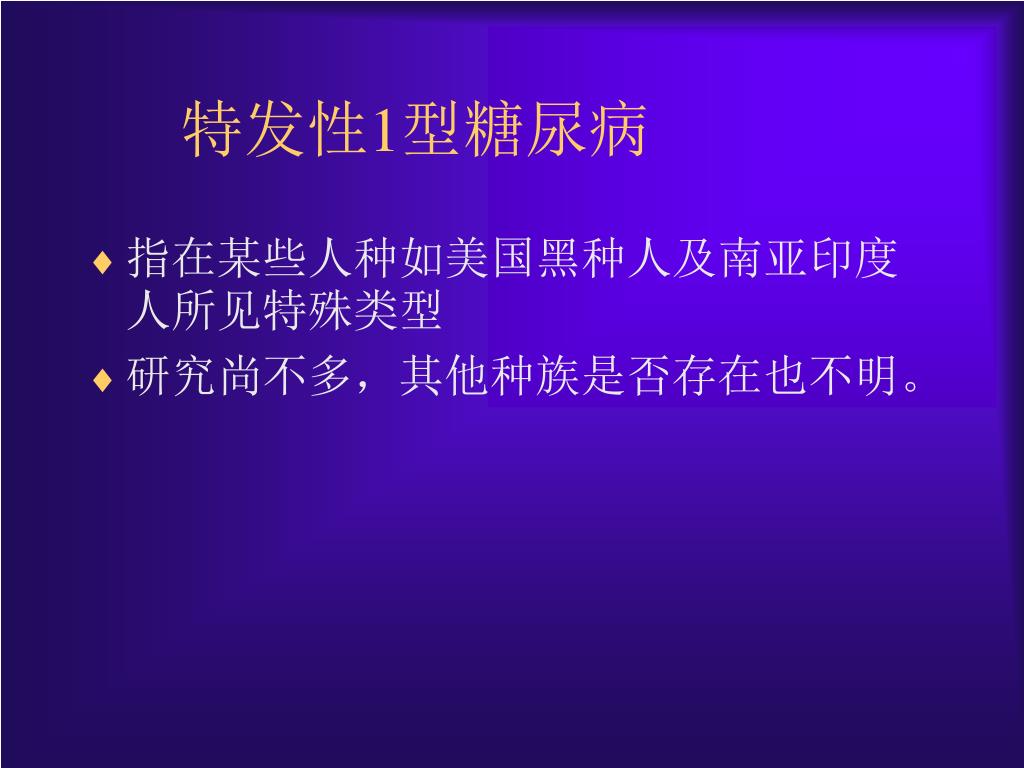 特发性1型糖尿病

♦ 指在某些人种如美国黑种人及南亚印度人所见特殊类型

♦ 研究尚不多，其他种族是否存在也不明。